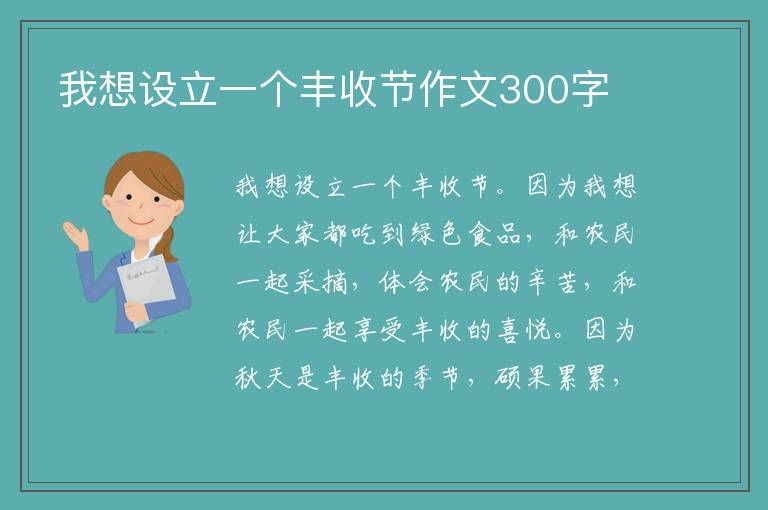 我想设立一个丰收节作文300字

我想设立一个丰收节。因为我想让大家都吃到绿色食品，和农民一起采摘，体会农民的辛苦，和农民一起享受丰收的喜悦。因为秋天是丰收的季节，硕果累累，